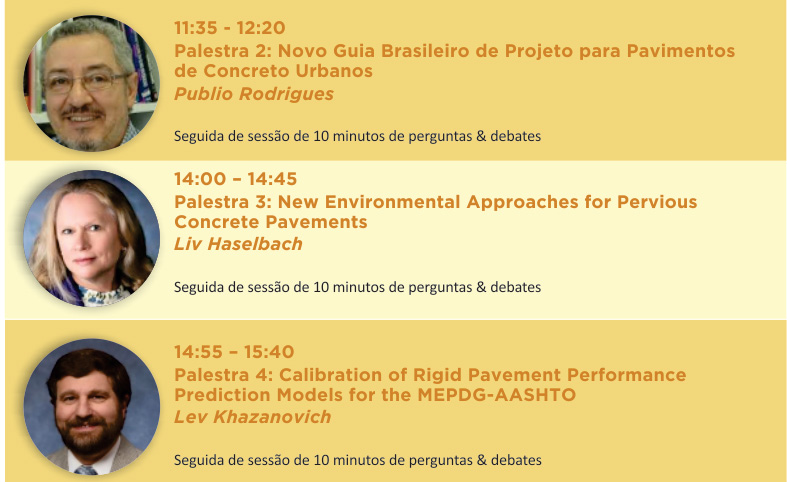 11:35 - 12:20
Palestra 2: Novo Guia Brasileiro de Projeto para Pavimentos de Concreto Urbanos
Publio Rodrigues

Seguida de sessão de 10 minutos de perguntas & debates

14:00 – 14:45
Palestra 3: New Environmental Approaches for Pervious Concrete Pavements
Liv Haselbach

Seguida de sessão de 10 minutos de perguntas & debates

14:55 – 15:40
Palestra 4: Calibration of Rigid Pavement Performance Prediction Models for the MEPDG-AASHTO
Lev Khazanovich

Seguida de sessão de 10 minutos de perguntas & debates